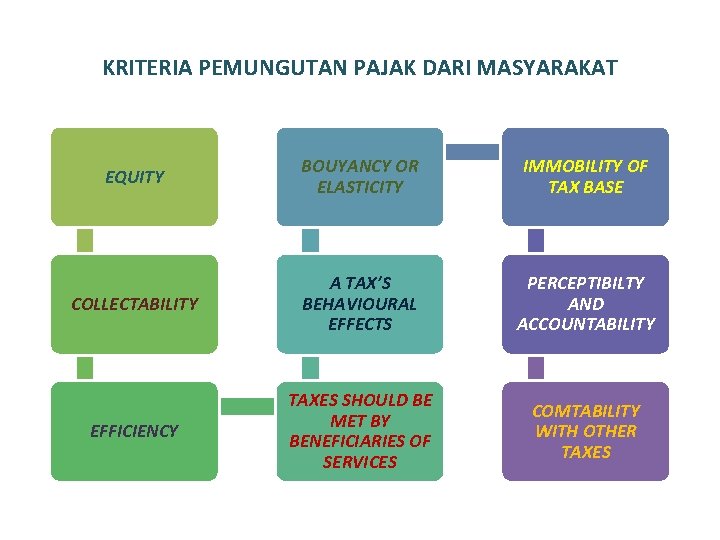 KRITERIA PEMUNGUTAN PAJAK DARI MASYARAKAT

EQUITY

COLLECTABILITY

EFFICIENCY

TAXES SHOULD BE MET BY BENEFICIARIES OF SERVICES

A TAX'S BEHAVIOURAL EFFECTS

BOUYANCY OR ELASTICITY

IMMOBILITY OF TAX BASE

PERCEPTIBILTY AND ACCOUNTABILITY

COMTABILITY WITH OTHER TAXES